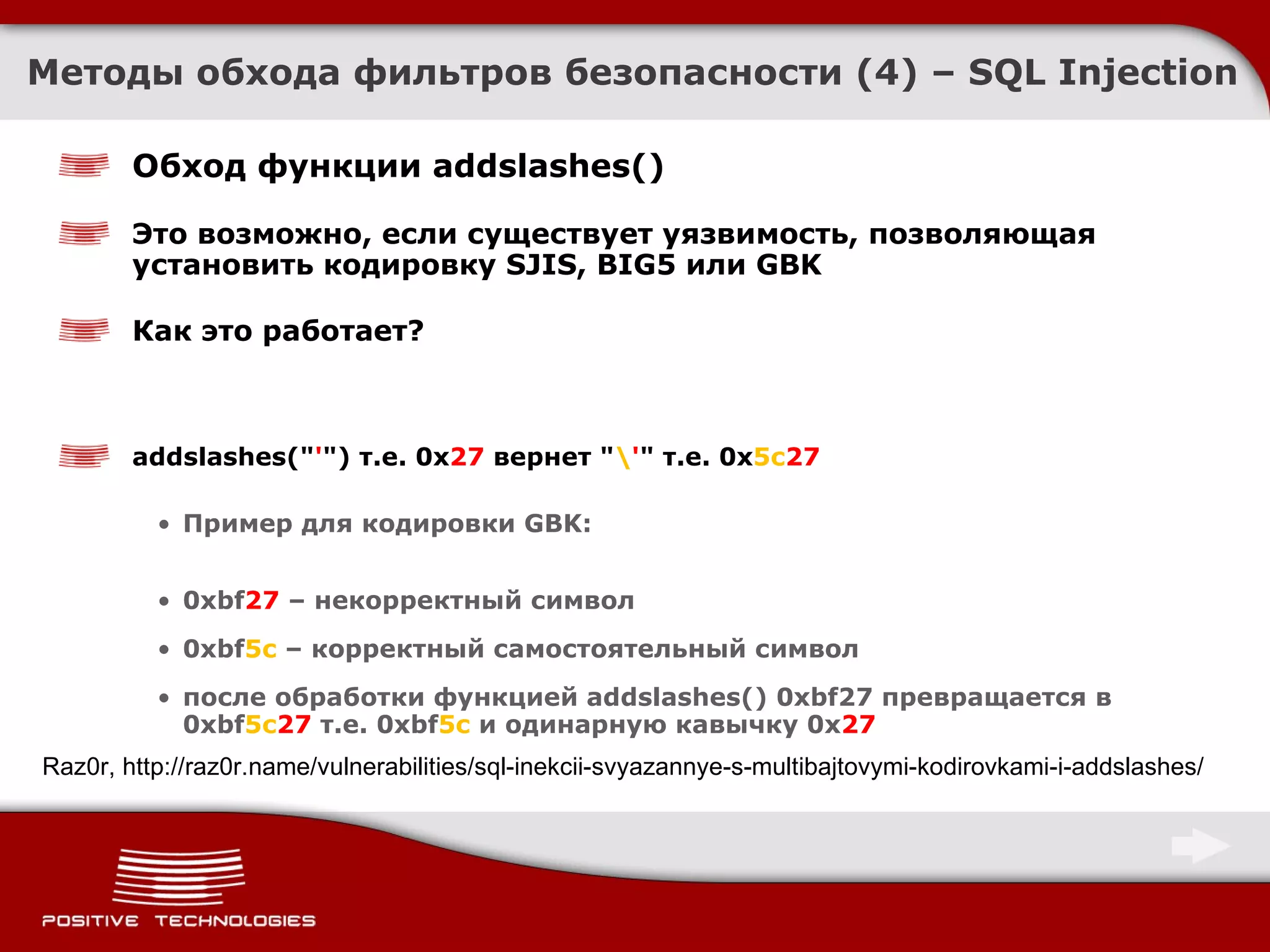 Методы обхода фильтров безопасности (4) – SQL Injection

Обход функции addslashes()

Это возможно, если существует уязвимость, позволяющая установить кодировку SJIS, BIG5 или GBK

Как это работает?

addslashes("'") т.е. 0x27 вернет "\'" т.е. 0x5c27

• Пример для кодировки GBK:

• 0xbf27 – некорректный символ

• 0xbf5c – корректный самостоятельный символ

• после обработки функцией addslashes() 0xbf27 превращается в 0xbf5c27 т.е. 0xbf5c и одинарную кавычку 0x27

Raz0r, http://raz0r.name/vulnerabilities/sql-inekcii-svyazannye-s-multibajtovymi-kodirovkami-i-addslashes/

POSITIVE TECHNOLOGIES